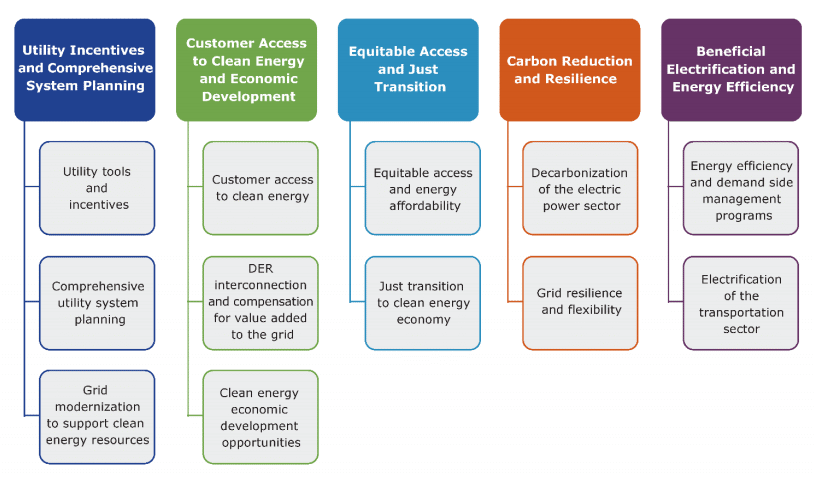 Utility Incentives and Comprehensive System Planning

Utility tools and incentives

Comprehensive utility system planning

Grid modernization to support clean energy resources

Customer Access to Clean Energy and Economic Development

Customer access to clean energy

DER interconnection and compensation for value added to the grid

Clean energy economic development opportunities

Equitable Access and Just Transition

Equitable access and energy affordability

Just transition to clean energy economy

Carbon Reduction and Resilience

Decarbonization of the electric power sector

Grid resilience and flexibility

Beneficial Electrification and Energy Efficiency

Energy efficiency and demand side management programs

Electrification of the transportation sector